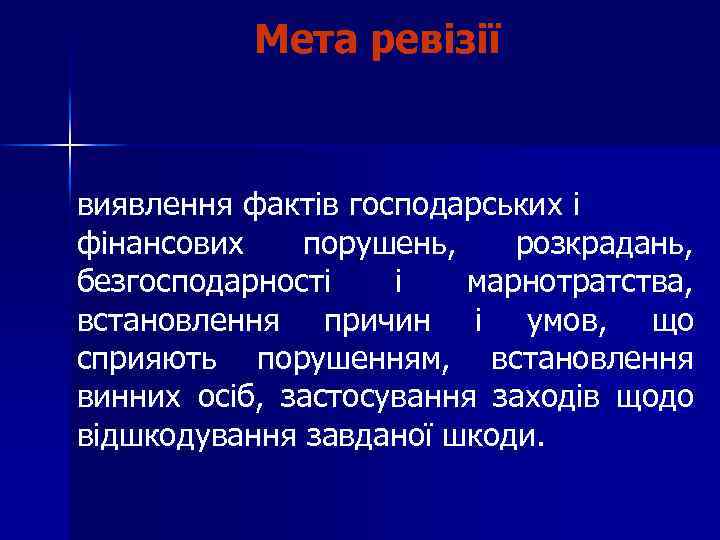 Мета ревізії

виявлення фактів господарських і фінансових порушень, розкрадань, безгосподарності і марнотратства, встановлення причин і умов, що сприяють порушенням, встановлення винних осіб, застосування заходів щодо відшкодування завданої шкоди.